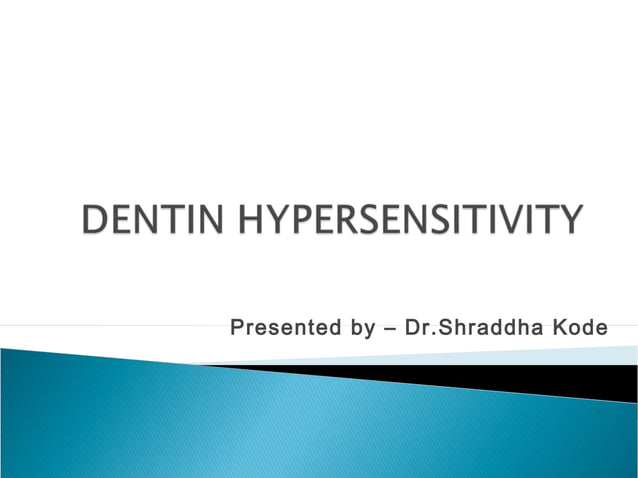 DENTIN HYPERSENSITIVITY

Presented by – Dr.Shraddha Kode